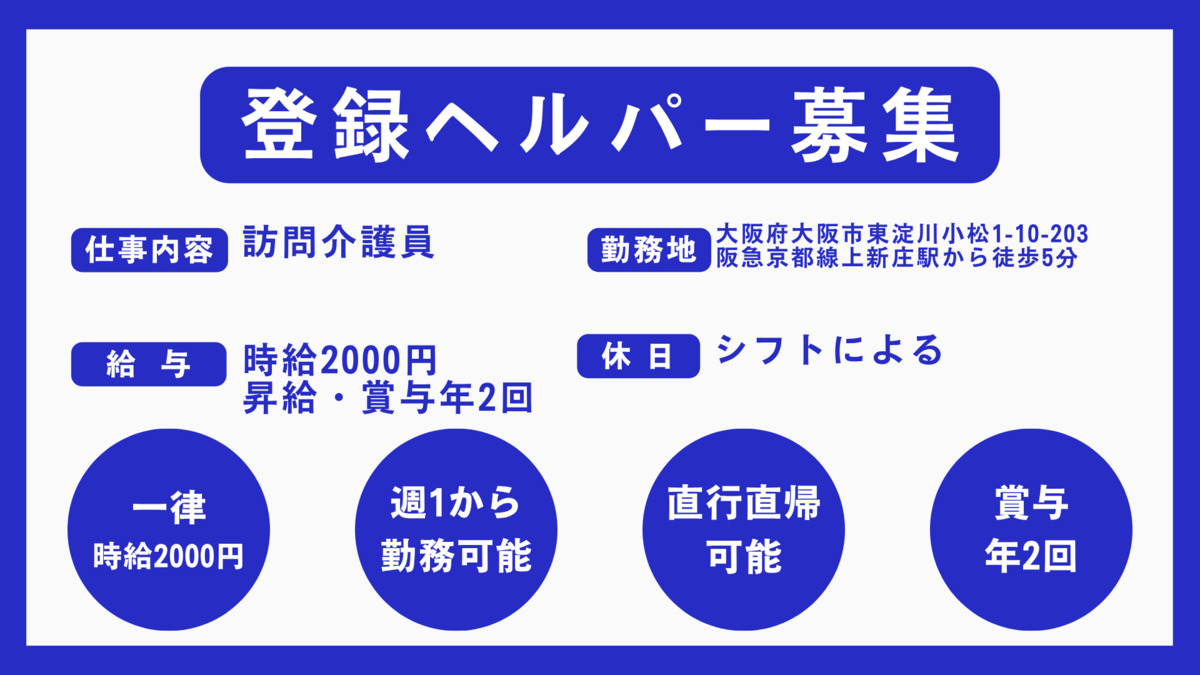 登録ヘルパー募集

仕事内容 訪問介護員

勤務地 大阪府大阪市東淀川小松1-10-203
阪急京都線上新庄駅から徒歩5分

給 与 時給2000円
昇給・賞与年2回

休 日 シフトによる

一律
時給2000円

週1から
勤務可能

直行直帰
可能

賞与
年2回